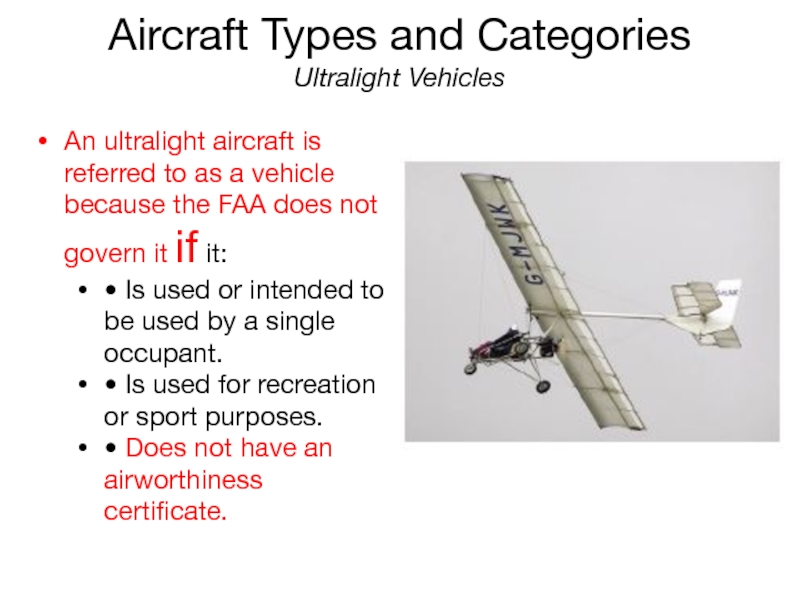 Aircraft Types and Categories
Ultralight Vehicles

• An ultralight aircraft is referred to as a vehicle because the FAA does not govern it if it:

• • Is used or intended to be used by a single occupant.
• • Is used for recreation or sport purposes.
• • Does not have an airworthiness certificate.

G-MJWK